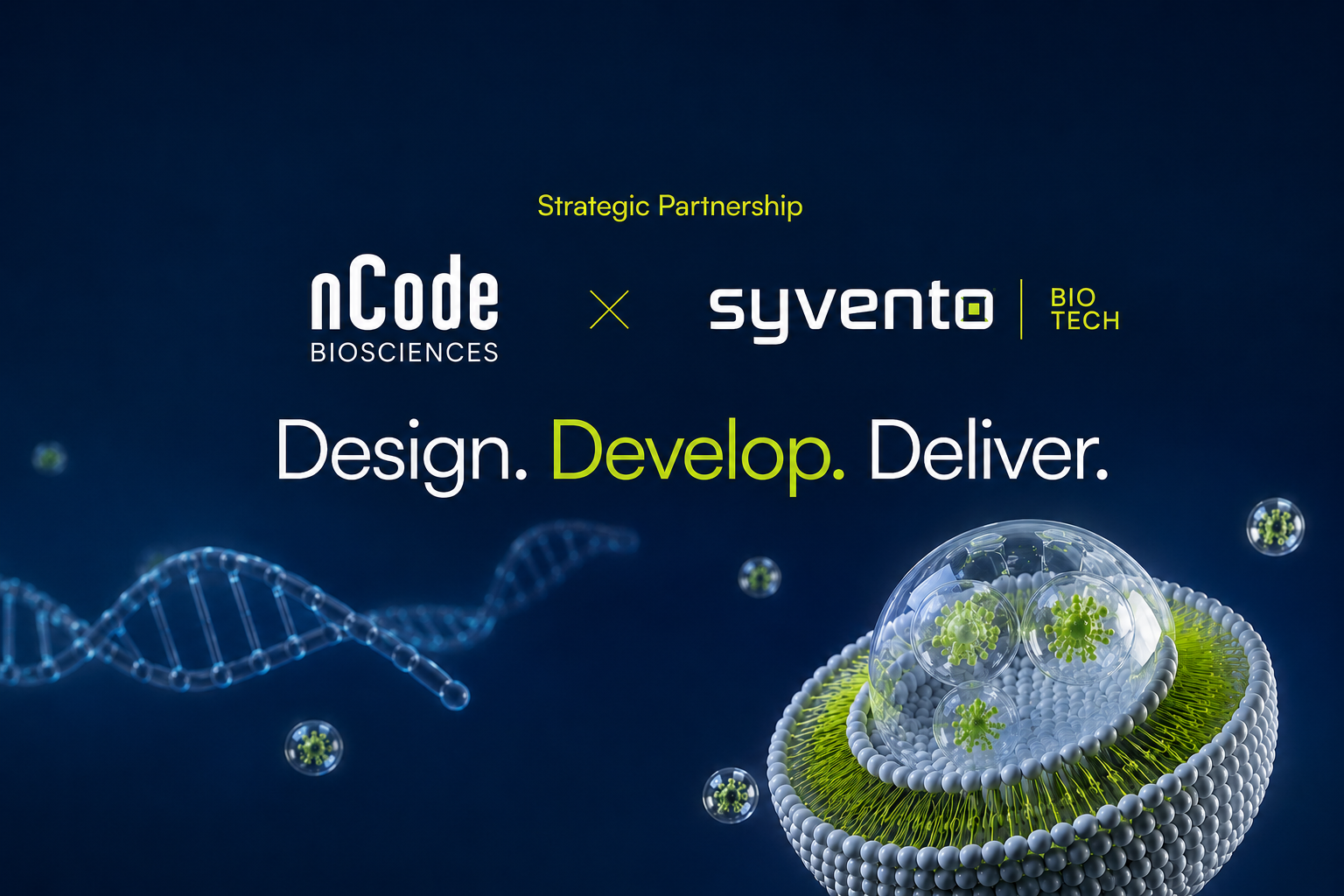 Strategic Partnership

nCode
BIOSCIENCES

×

syvento | BIO TECH

Design. Develop. Deliver.